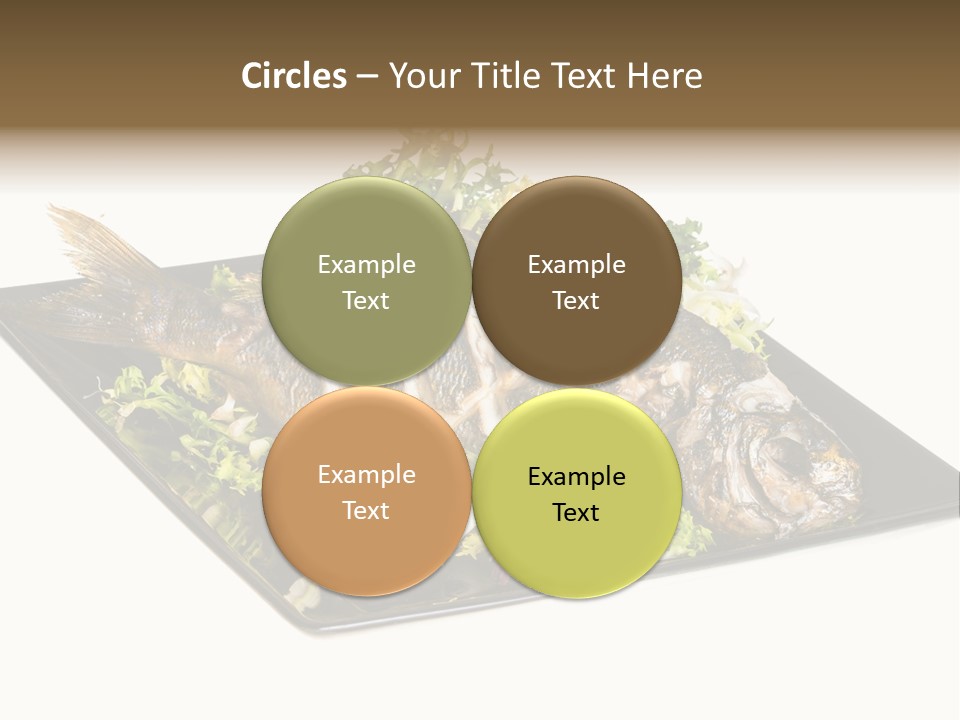 Circles – Your Title Text Here

Example Text

Example Text

Example Text

Example Text